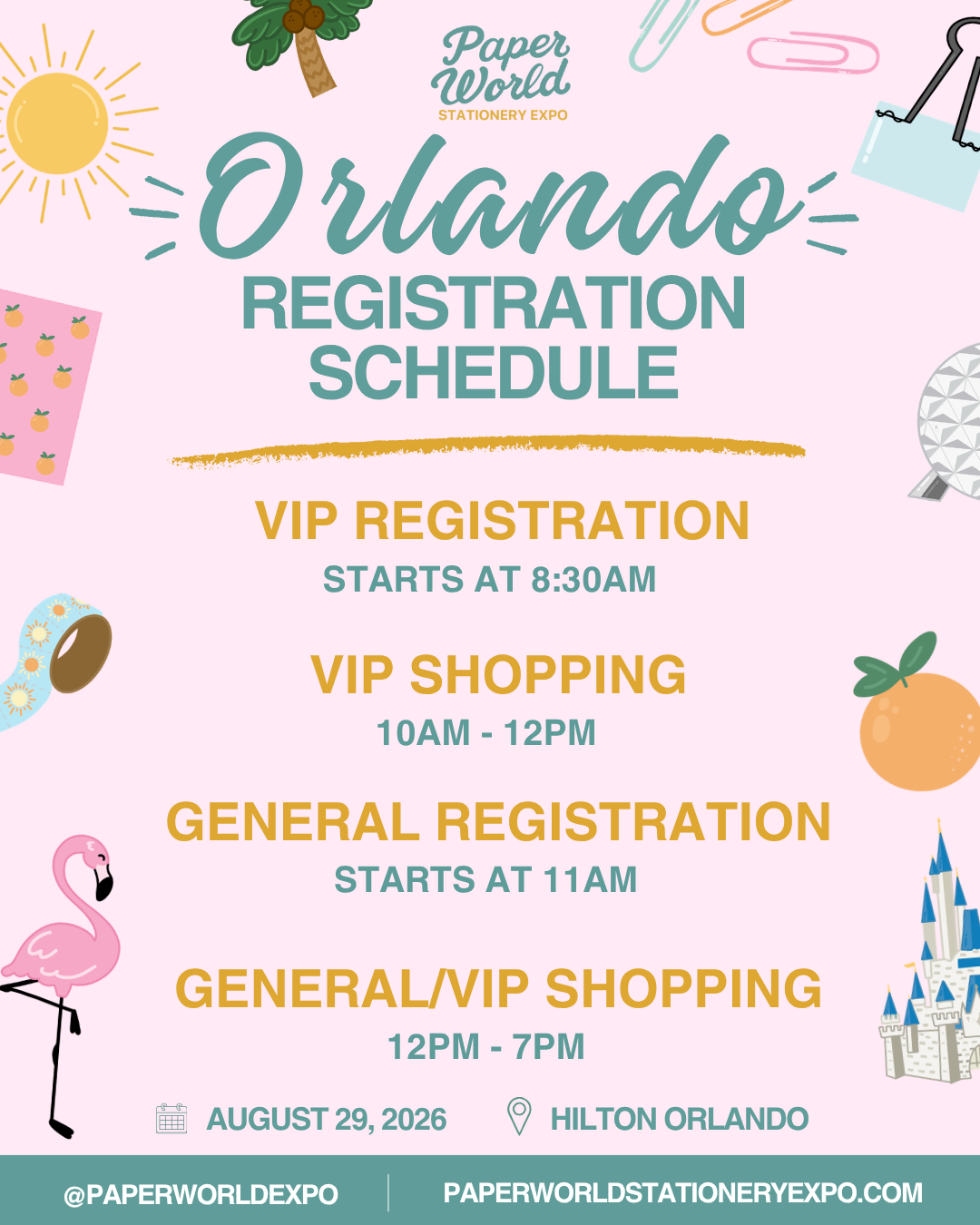 Paper World
STATIONERY EXPO

Orlando
REGISTRATION SCHEDULE

VIP REGISTRATION
STARTS AT 8:30AM

VIP SHOPPING
10AM - 12PM

GENERAL REGISTRATION
STARTS AT 11AM

GENERAL/VIP SHOPPING
12PM - 7PM

AUGUST 29, 2026
HILTON ORLANDO

@PAPERWORLDEXPO
PAPERWORLDSTATIONERYEXPO.COM